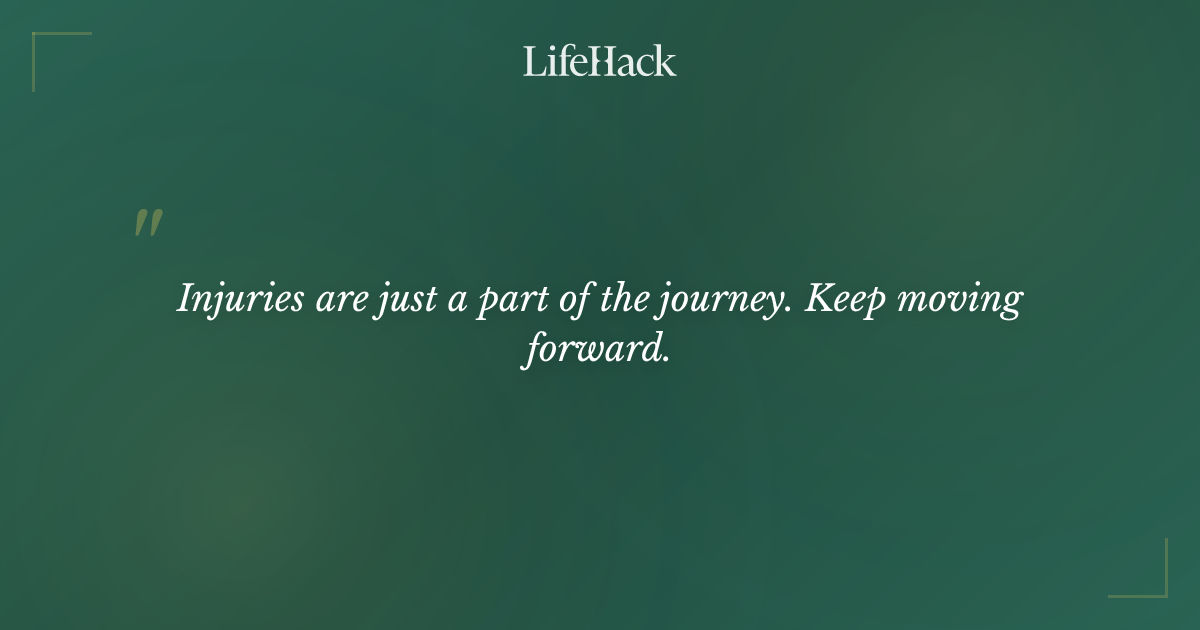 LifeHack

"

Injuries are just a part of the journey. Keep moving forward.